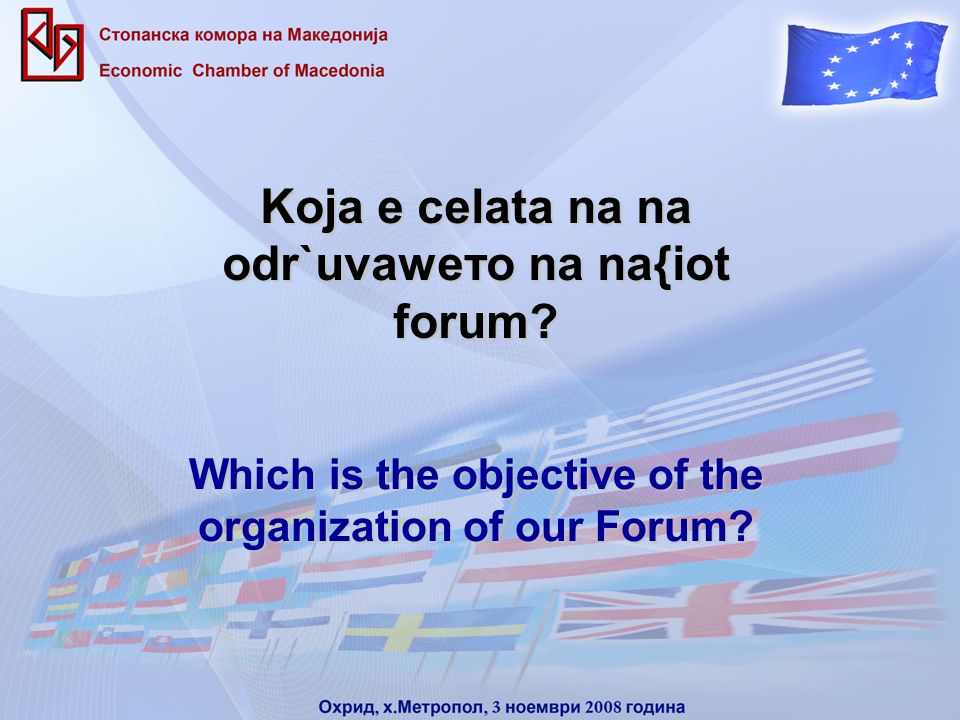 Стопанска комора на Македонија
Economic Chamber of Macedonia

Koja e celata na na odr`uvaweто na na{iot forum?

Which is the objective of the organization of our Forum?

Охрид, х.Метропол, 3 ноември 2008 година